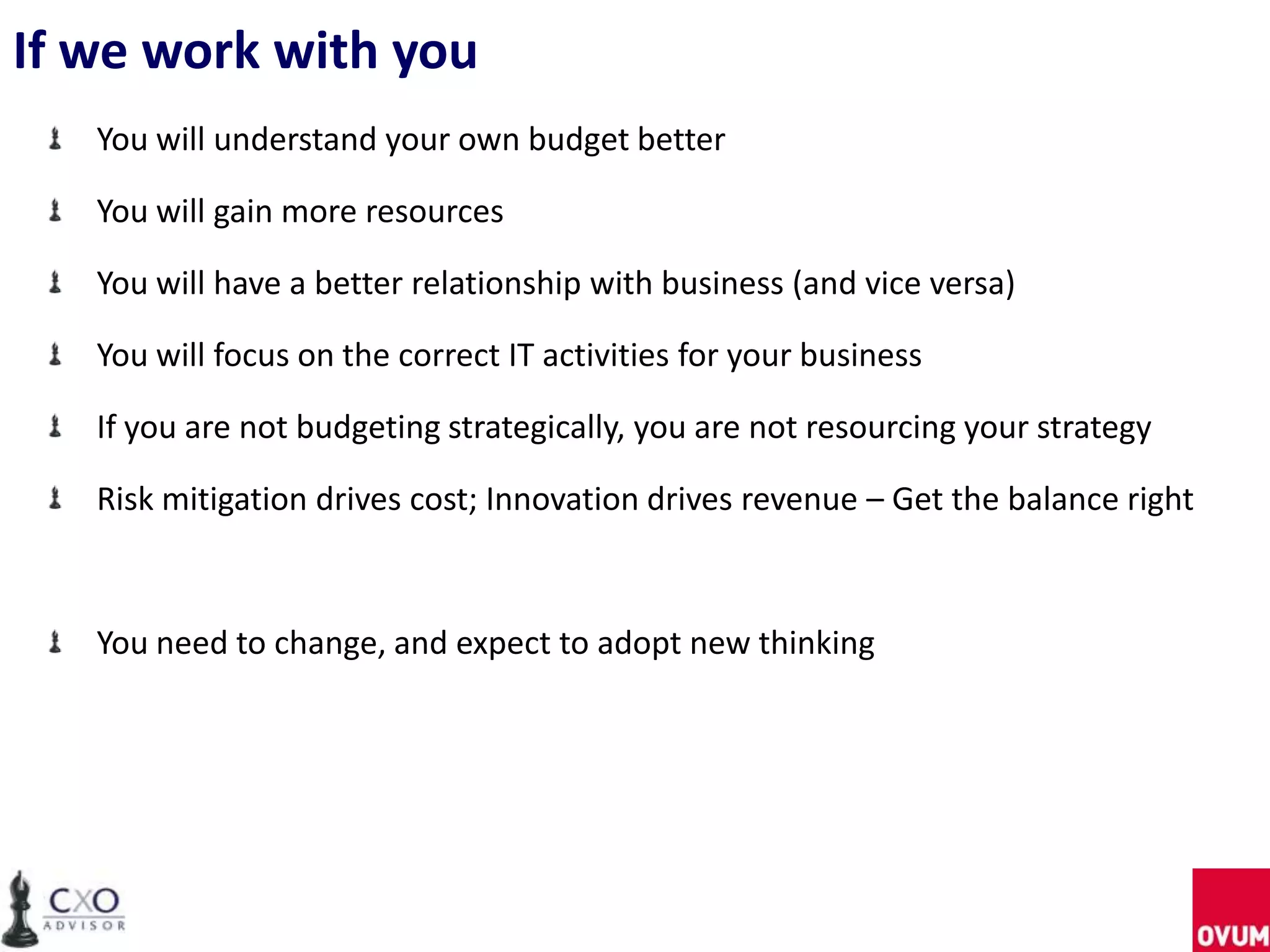 If we work with you

You will understand your own budget better

You will gain more resources

You will have a better relationship with business (and vice versa)

You will focus on the correct IT activities for your business

If you are not budgeting strategically, you are not resourcing your strategy

Risk mitigation drives cost; Innovation drives revenue – Get the balance right

You need to change, and expect to adopt new thinking

CXO ADVISOR

OVUM